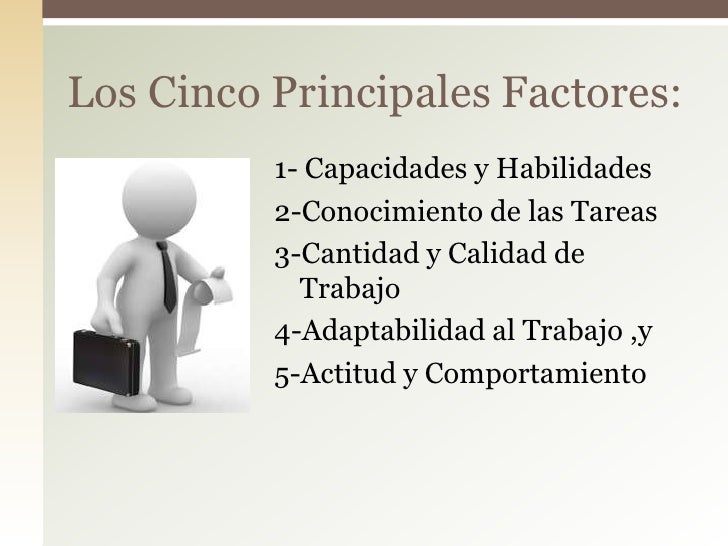 Los Cinco Principales Factores:

1- Capacidades y Habilidades
2-Conocimiento de las Tareas
3-Cantidad y Calidad de Trabajo
4-Adaptabilidad al Trabajo ,y
5-Actitud y Comportamiento